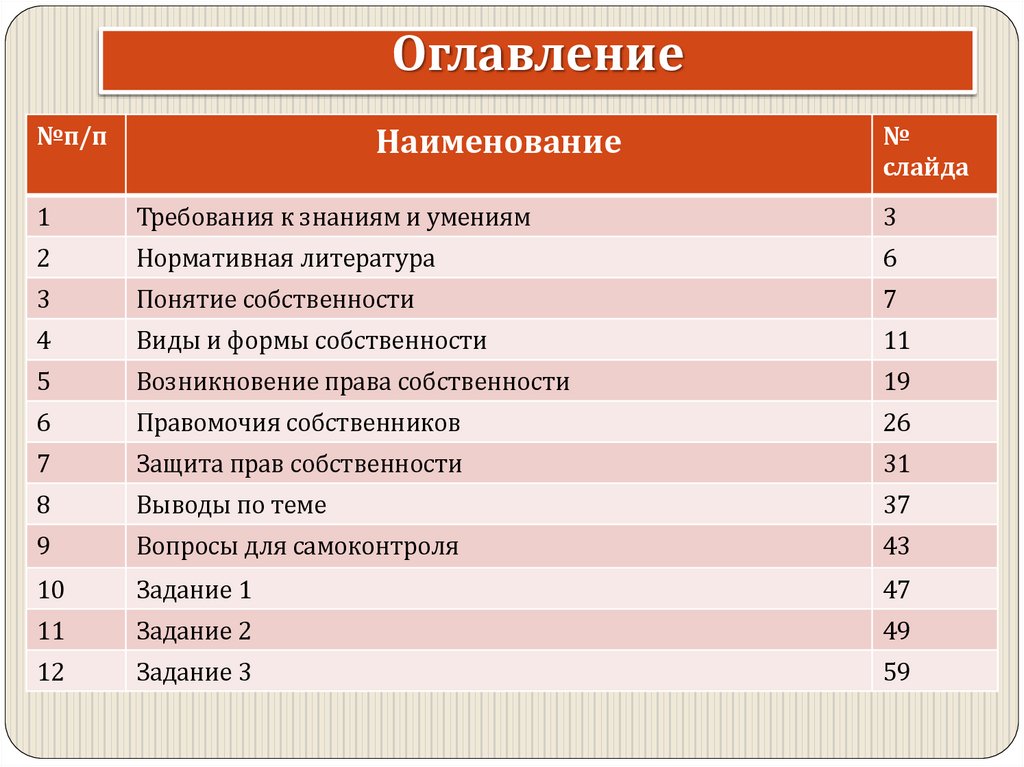 Оглавление

| №п/п | Наименование | № слайда |
|---|---|---|
| 1 | Требования к знаниям и умениям | 3 |
| 2 | Нормативная литература | 6 |
| 3 | Понятие собственности | 7 |
| 4 | Виды и формы собственности | 11 |
| 5 | Возникновение права собственности | 19 |
| 6 | Правомочия собственников | 26 |
| 7 | Защита прав собственности | 31 |
| 8 | Выводы по теме | 37 |
| 9 | Вопросы для самоконтроля | 43 |
| 10 | Задание 1 | 47 |
| 11 | Задание 2 | 49 |
| 12 | Задание 3 | 59 |